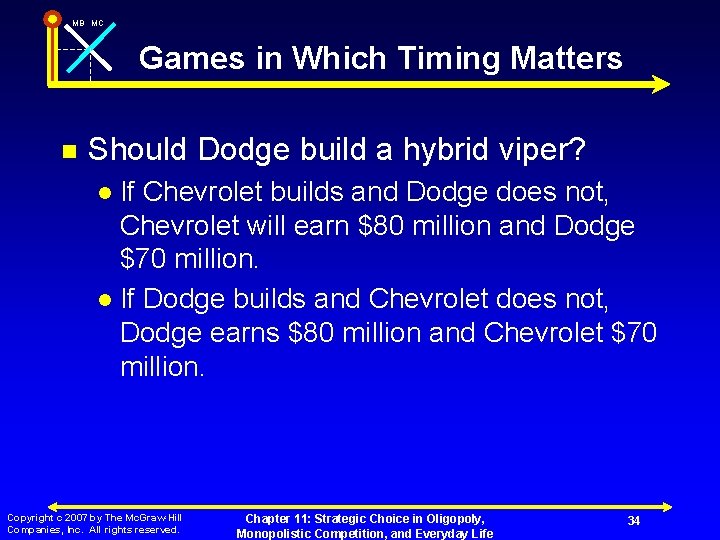 MB MC

Games in Which Timing Matters

Should Dodge build a hybrid viper?

If Chevrolet builds and Dodge does not, Chevrolet will earn \$80 million and Dodge \$70 million.

If Dodge builds and Chevrolet does not, Dodge earns \$80 million and Chevrolet \$70 million.

Copyright c 2007 by The McGraw Hill Companies, Inc. All rights reserved.

Chapter 11: Strategic Choice in Oligopoly, Monopolistic Competition, and Everyday Life

34